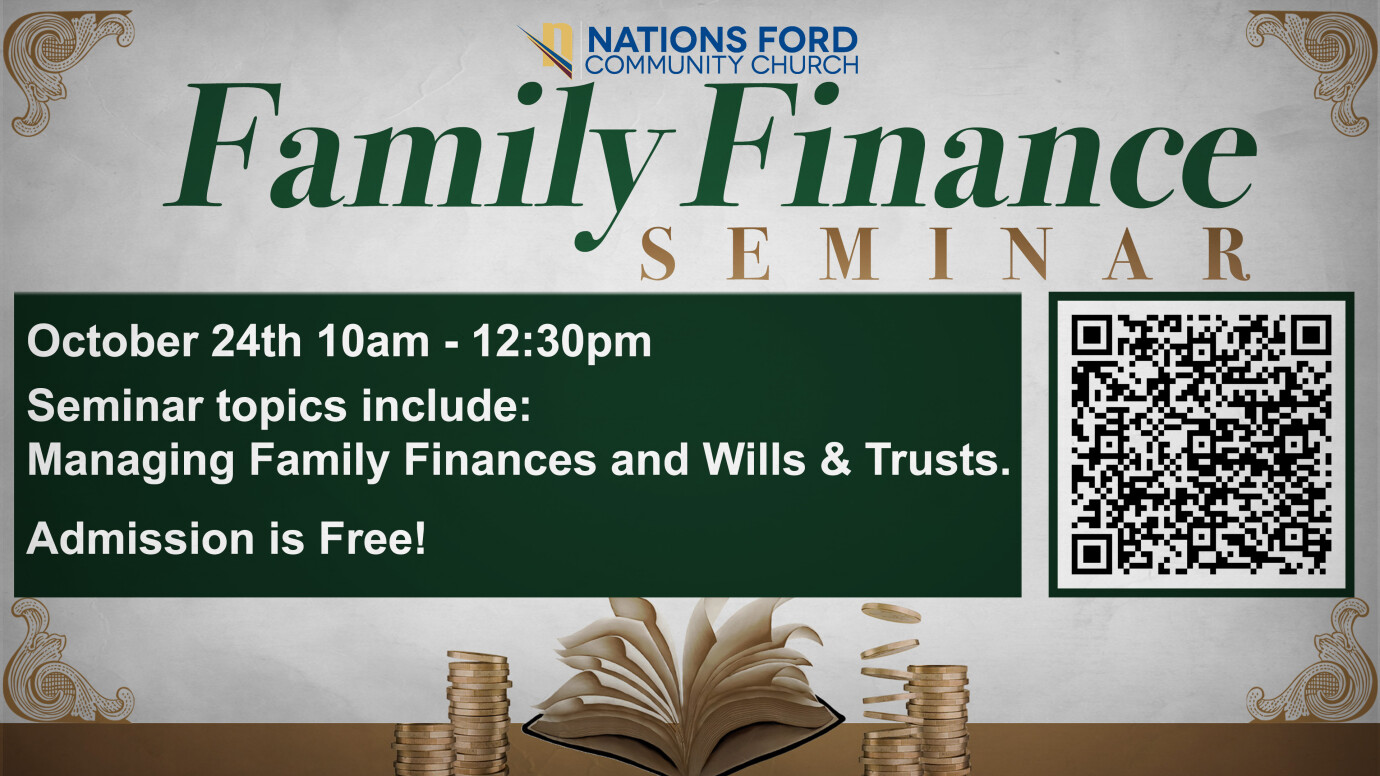 NATIONS FORD
COMMUNITY CHURCH

Family Finance
SEMINAR

October 24th 10am - 12:30pm

Seminar topics include:
Managing Family Finances and Wills & Trusts.

Admission is Free!